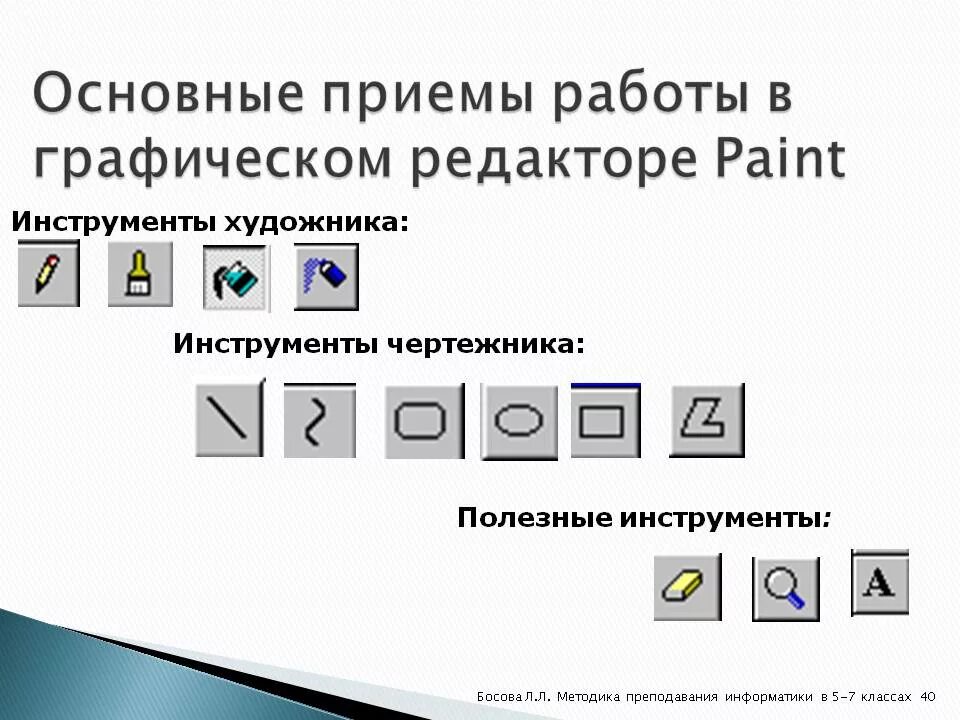 Основные приемы работы в графическом редакторе Paint

Инструменты художника:

Инструменты чертежника:

Полезные инструменты:

A

Босова Л.Л. Методика преподавания информатики в 5-7 классах 40